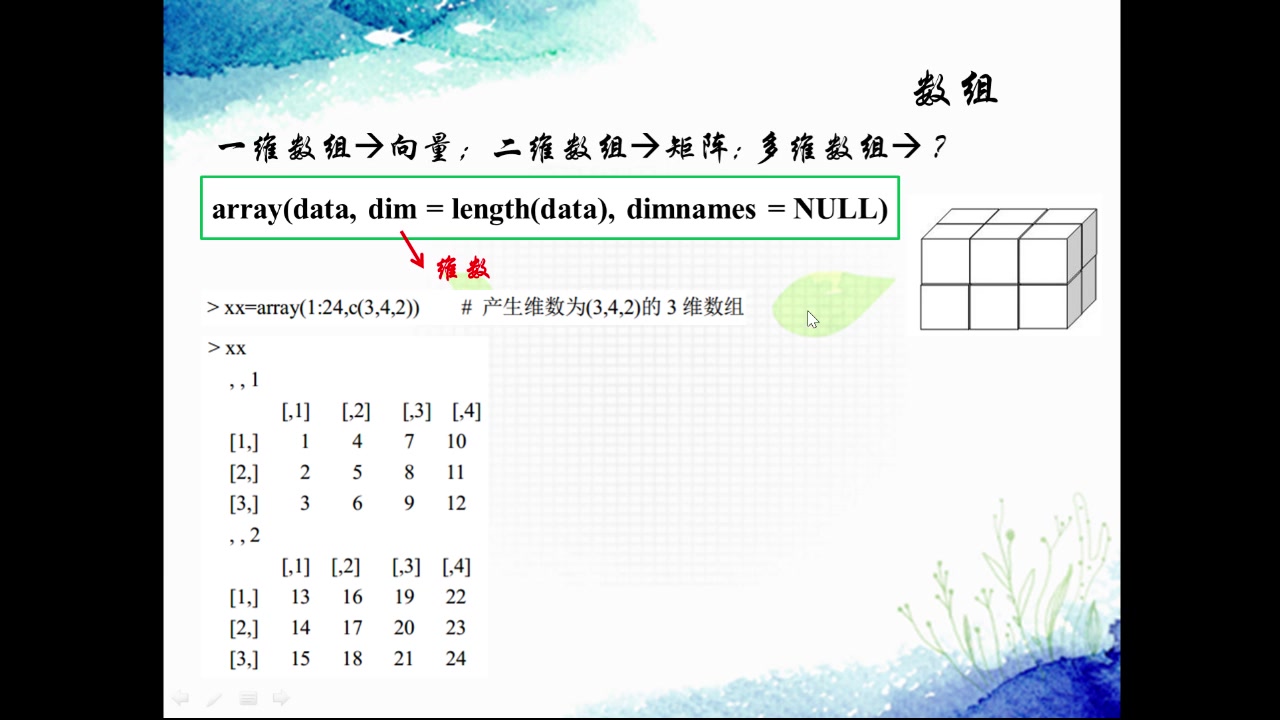 数组

一维数组→向量；二维数组→矩阵；多维数组→？

array(data, dim = length(data), dimnames = NULL)

维数

> xx=array(1:24,c(3,4,2))     # 产生维数为(3,4,2)的 3 维数组

> xx

, , 1

|  | [,1] | [,2] | [,3] | [,4] |
|---|---|---|---|---|
| [1,] | 1 | 4 | 7 | 10 |
| [2,] | 2 | 5 | 8 | 11 |
| [3,] | 3 | 6 | 9 | 12 |

, , 2

|  | [,1] | [,2] | [,3] | [,4] |
|---|---|---|---|---|
| [1,] | 13 | 16 | 19 | 22 |
| [2,] | 14 | 17 | 20 | 23 |
| [3,] | 15 | 18 | 21 | 24 |